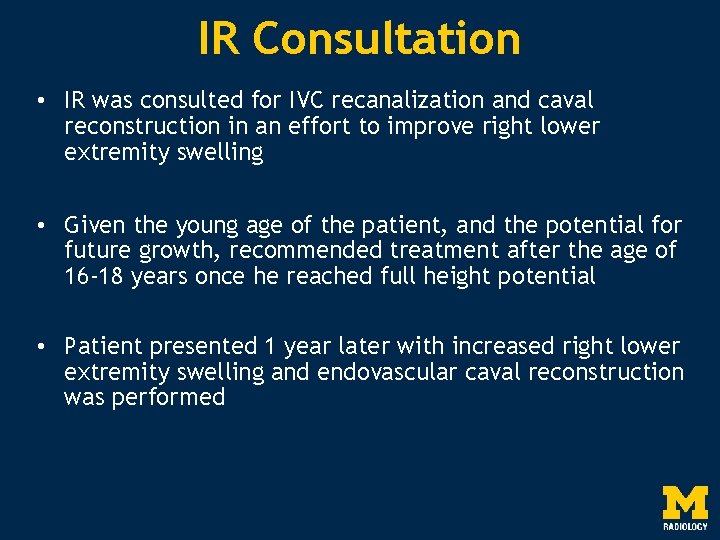 IR Consultation

• IR was consulted for IVC recanalization and caval reconstruction in an effort to improve right lower extremity swelling

• Given the young age of the patient, and the potential for future growth, recommended treatment after the age of 16-18 years once he reached full height potential

• Patient presented 1 year later with increased right lower extremity swelling and endovascular caval reconstruction was performed

M
RADIOLOGY